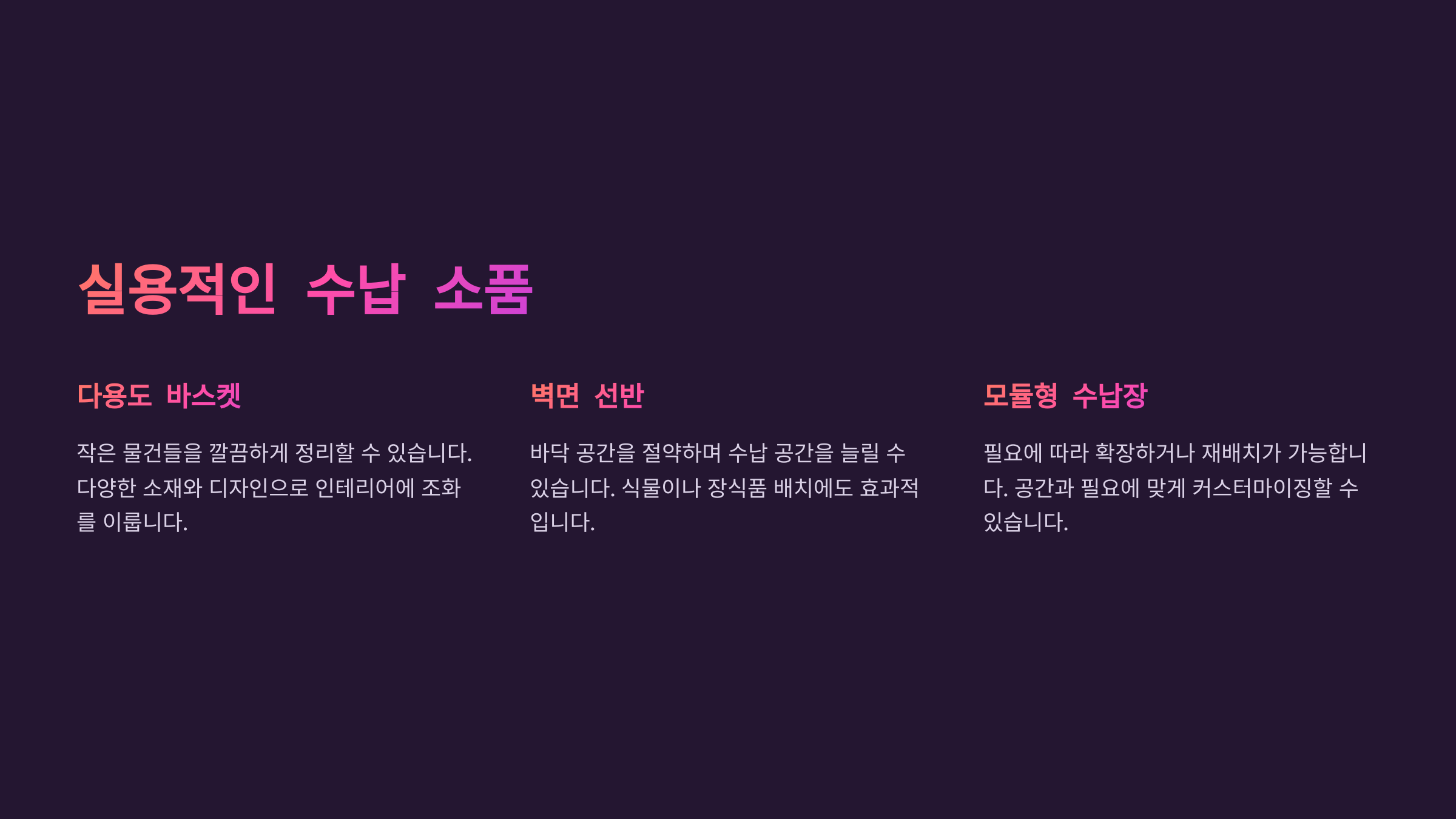 실용적인 수납 소품

다용도 바스켓

작은 물건들을 깔끔하게 정리할 수 있습니다. 다양한 소재와 디자인으로 인테리어에 조화를 이룹니다.

벽면 선반

바닥 공간을 절약하며 수납 공간을 늘릴 수 있습니다. 식물이나 장식품 배치에도 효과적입니다.

모듈형 수납장

필요에 따라 확장하거나 재배치가 가능합니다. 공간과 필요에 맞게 커스터마이징할 수 있습니다.